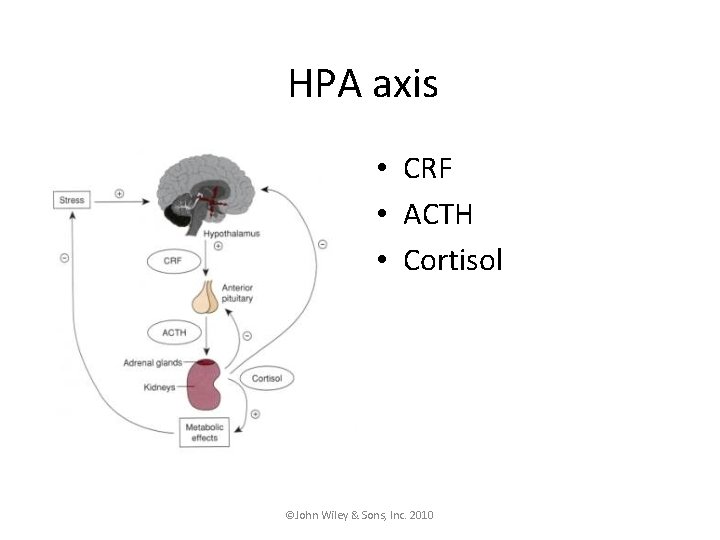 HPA axis

Stress
+
Hypothalamus
+
−
−
CRF
Anterior pituitary
ACTH
−
Adrenal glands
Kidneys
Cortisol
+
Metabolic effects

• CRF
• ACTH
• Cortisol

©John Wiley & Sons, Inc. 2010